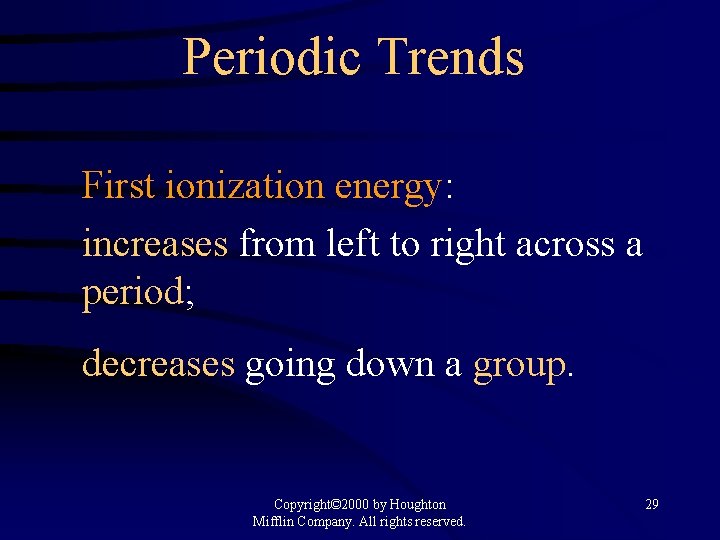 Periodic Trends

First ionization energy:

increases from left to right across a period;

decreases going down a group.

Copyright©2000 by Houghton Mifflin Company. All rights reserved.

29